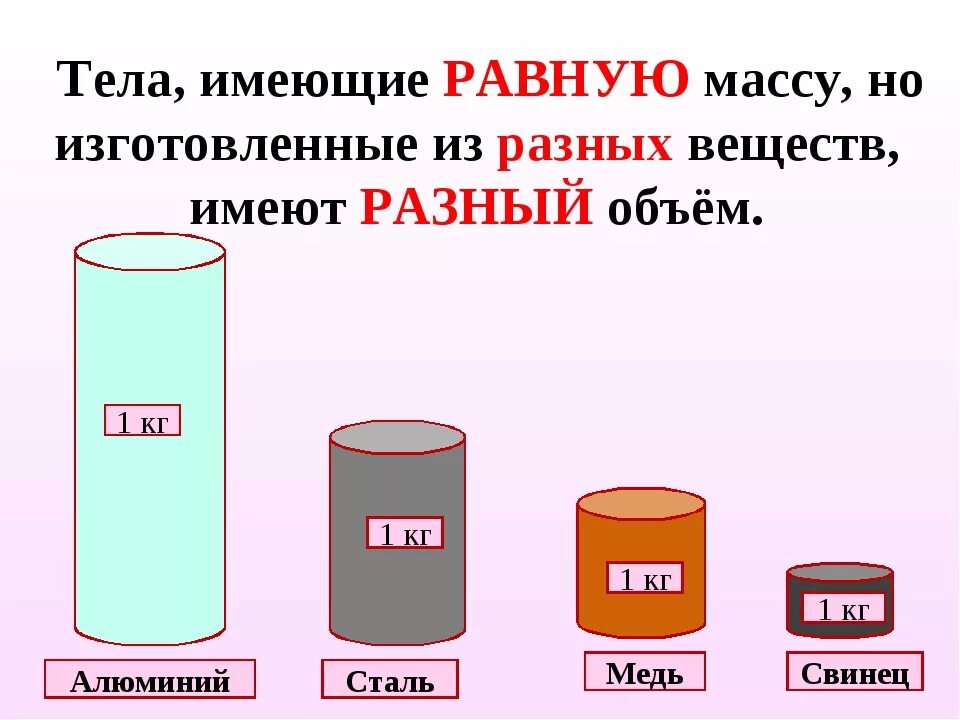 Тела, имеющие РАВНУЮ массу, но изготовленные из разных веществ, имеют РАЗНЫЙ объём.

1 кг

1 кг

1 кг

1 кг

Алюминий

Сталь

Медь

Свинец